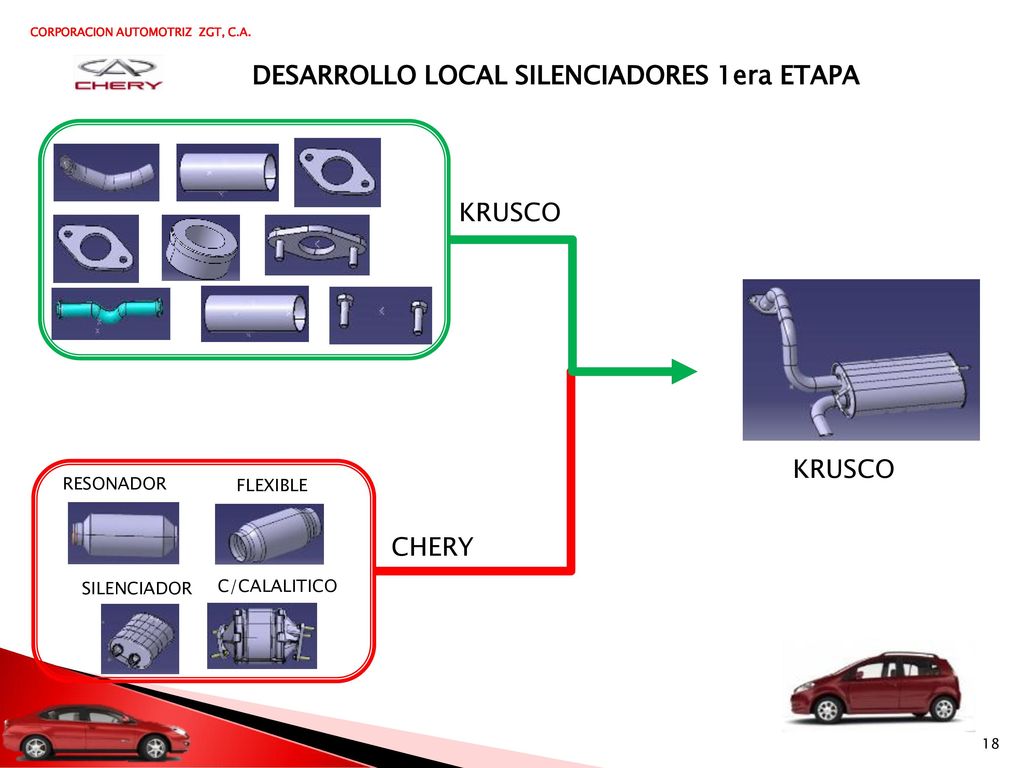 CORPORACION AUTOMOTRIZ ZGT, C.A.

CHERY

DESARROLLO LOCAL SILENCIADORES 1era ETAPA

KRUSCO

KRUSCO

RESONADOR

FLEXIBLE

CHERY

SILENCIADOR

C/CALALITICO

18